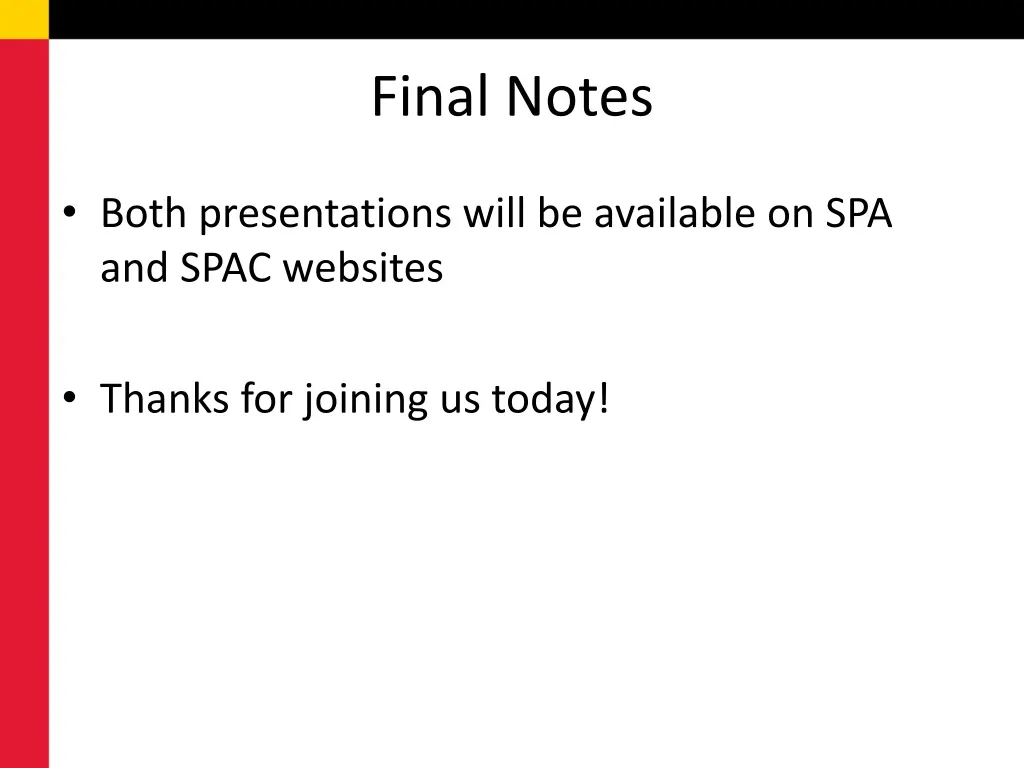 Final Notes

• Both presentations will be available on SPA and SPAC websites

• Thanks for joining us today!